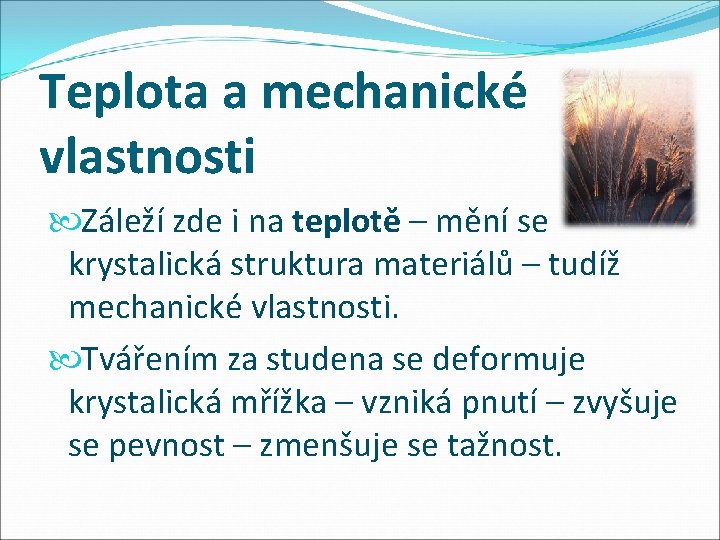 Teplota a mechanické vlastnosti

Záleží zde i na teplotě – mění se krystalická struktura materiálů – tudíž mechanické vlastnosti.

Tvářením za studena se deformuje krystalická mřížka – vzniká pnutí – zvyšuje se pevnost – zmenšuje se tažnost.